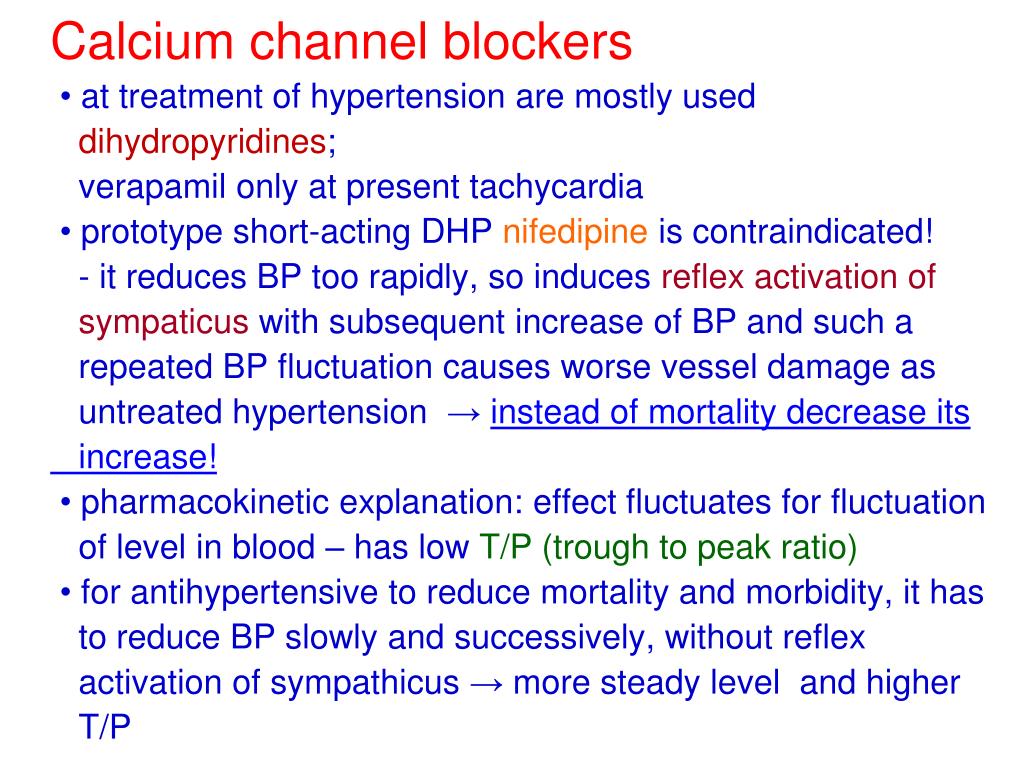 Calcium channel blockers

• at treatment of hypertension are mostly used dihydropyridines;
verapamil only at present tachycardia

• prototype short-acting DHP nifedipine is contraindicated!
- it reduces BP too rapidly, so induces reflex activation of sympaticus with subsequent increase of BP and such a repeated BP fluctuation causes worse vessel damage as untreated hypertension → instead of mortality decrease its increase!

• pharmacokinetic explanation: effect fluctuates for fluctuation of level in blood – has low T/P (trough to peak ratio)

• for antihypertensive to reduce mortality and morbidity, it has to reduce BP slowly and successively, without reflex activation of sympathicus → more steady level and higher T/P